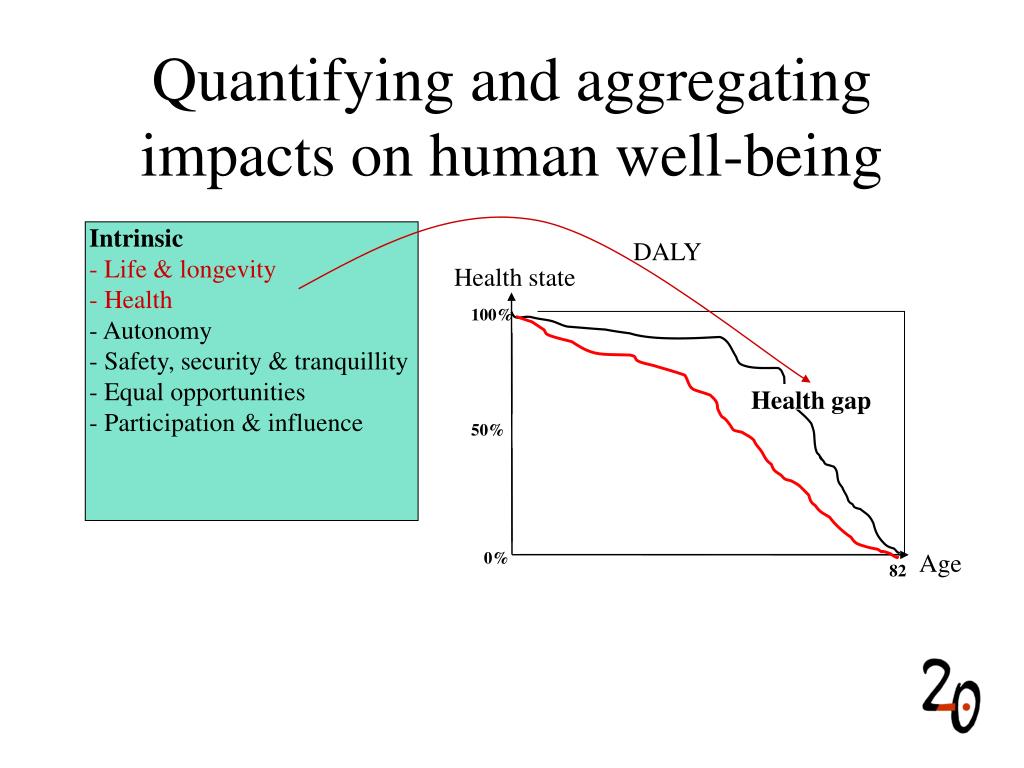 Quantifying and aggregating impacts on human well-being

Intrinsic
- Life & longevity
- Health
- Autonomy
- Safety, security & tranquillity
- Equal opportunities
- Participation & influence

DALY

Health state

100%

50%

0%

Health gap

82

Age

2.0